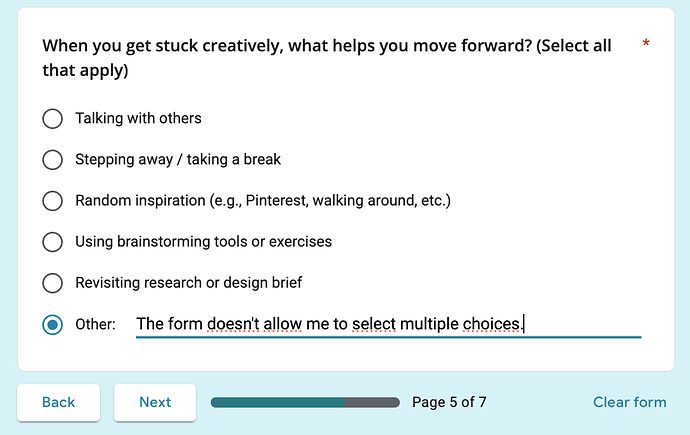 When you get stuck creatively, what helps you move forward? (Select all that apply) *

Talking with others

Stepping away / taking a break

Random inspiration (e.g., Pinterest, walking around, etc.)

Using brainstorming tools or exercises

Revisiting research or design brief

Other: The form doesn't allow me to select multiple choices.

Back

Next

Page 5 of 7

Clear form